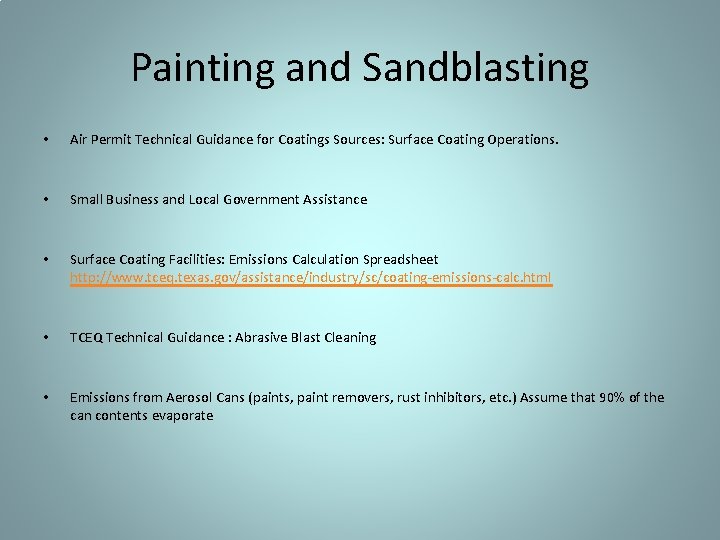 Painting and Sandblasting

• Air Permit Technical Guidance for Coatings Sources: Surface Coating Operations.

• Small Business and Local Government Assistance

• Surface Coating Facilities: Emissions Calculation Spreadsheet http://www.tceq.texas.gov/assistance/industry/sc/coating-emissions-calc.html

• TCEQ Technical Guidance : Abrasive Blast Cleaning

• Emissions from Aerosol Cans (paints, paint removers, rust inhibitors, etc.) Assume that 90% of the can contents evaporate